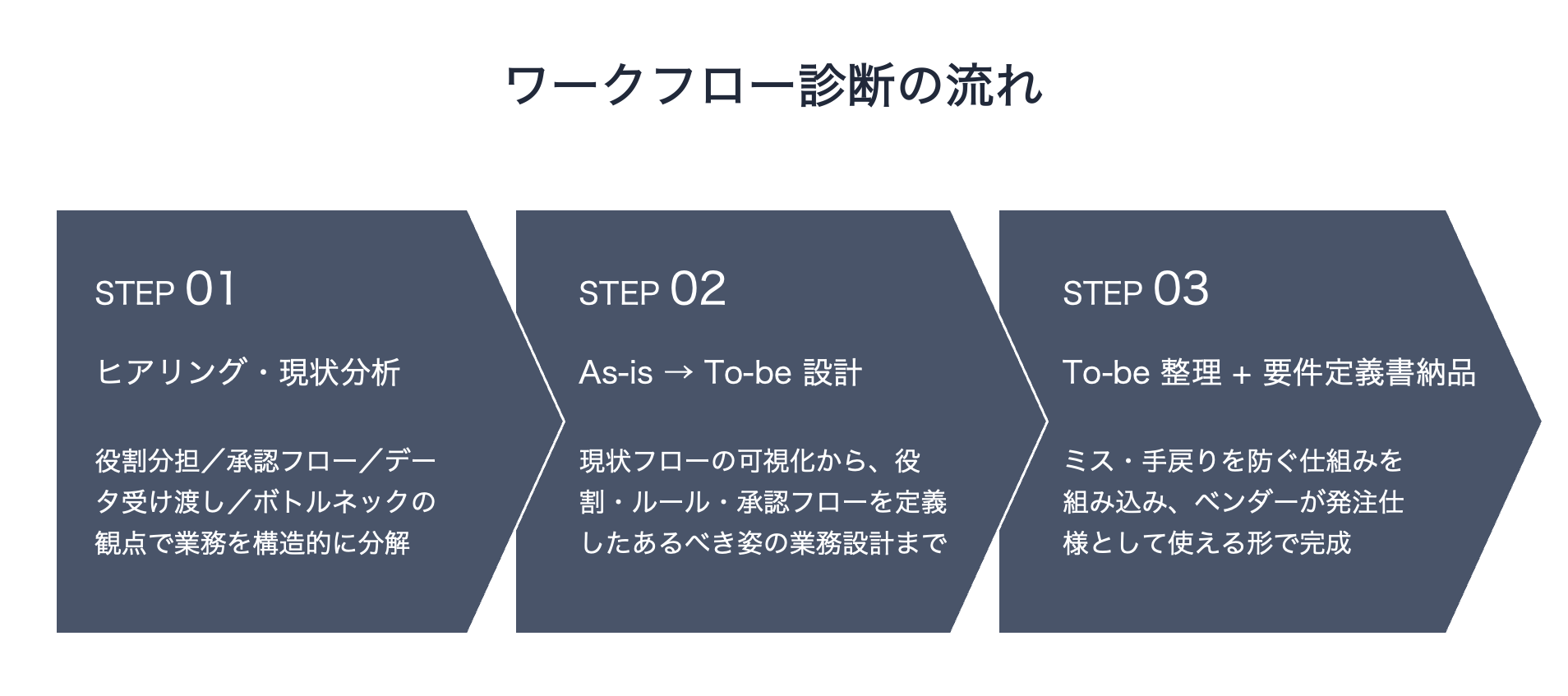 ワークフロー診断の流れ

STEP 01

ヒアリング・現状分析

役割分担／承認フロー／データ受け渡し／ボトルネックの観点で業務を構造的に分解

STEP 02

As-is → To-be 設計

現状フローの可視化から、役割・ルール・承認フローを定義したあるべき姿の業務設計まで

STEP 03

To-be 整理 + 要件定義書納品

ミス・手戻りを防ぐ仕組みを組み込み、ベンダーが発注仕様として使える形で完成